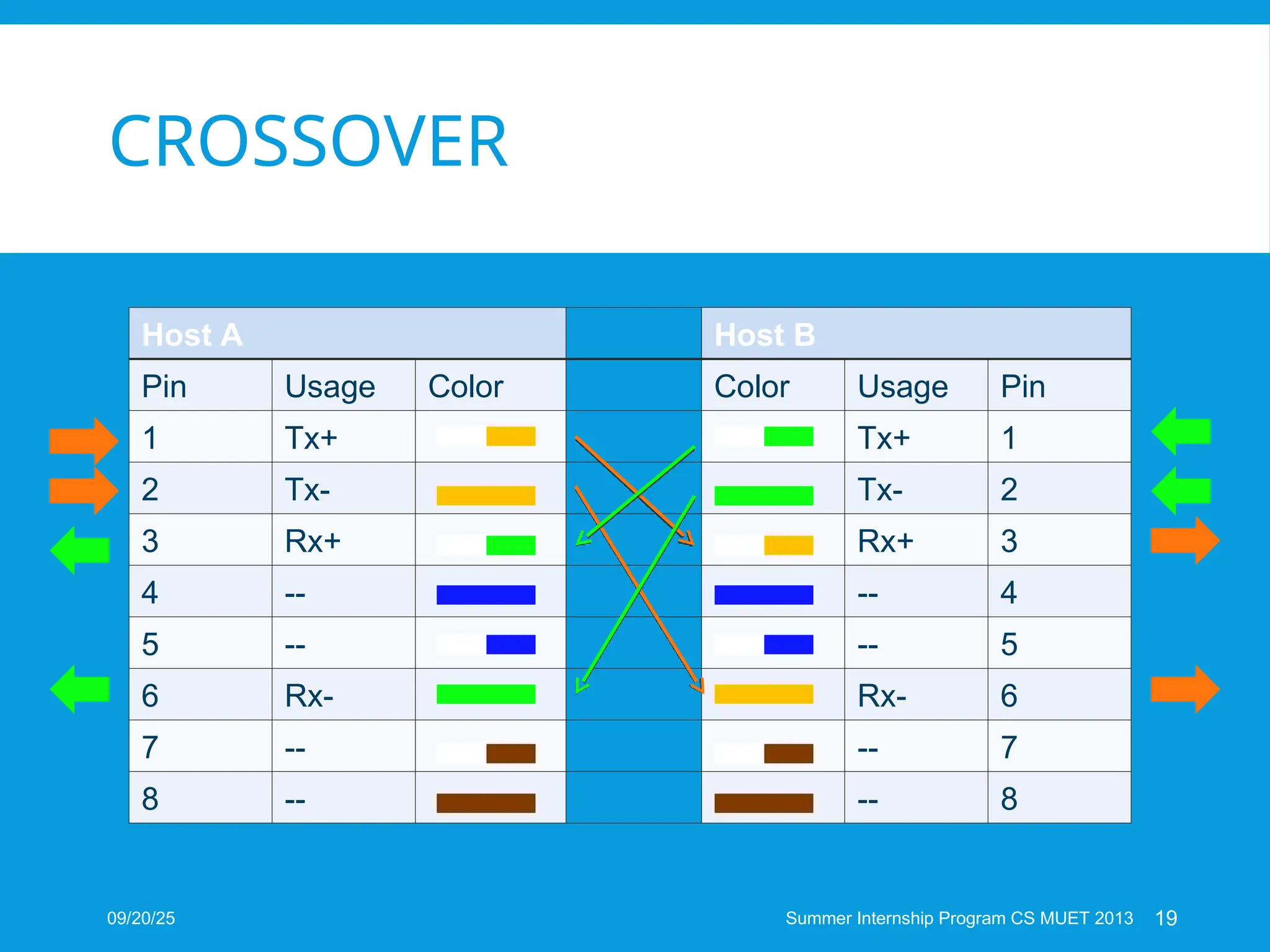 CROSSOVER

| Host A | | | | Host B | | |
|---|---|---|---|---|---|---|
| Pin | Usage | Color | | Color | Usage | Pin |
| 1 | Tx+ | | | | Tx+ | 1 |
| 2 | Tx- | | | | Tx- | 2 |
| 3 | Rx+ | | | | Rx+ | 3 |
| 4 | -- | | | | -- | 4 |
| 5 | -- | | | | -- | 5 |
| 6 | Rx- | | | | Rx- | 6 |
| 7 | -- | | | | -- | 7 |
| 8 | -- | | | | -- | 8 |

09/20/25

Summer Internship Program CS MUET 2013 19